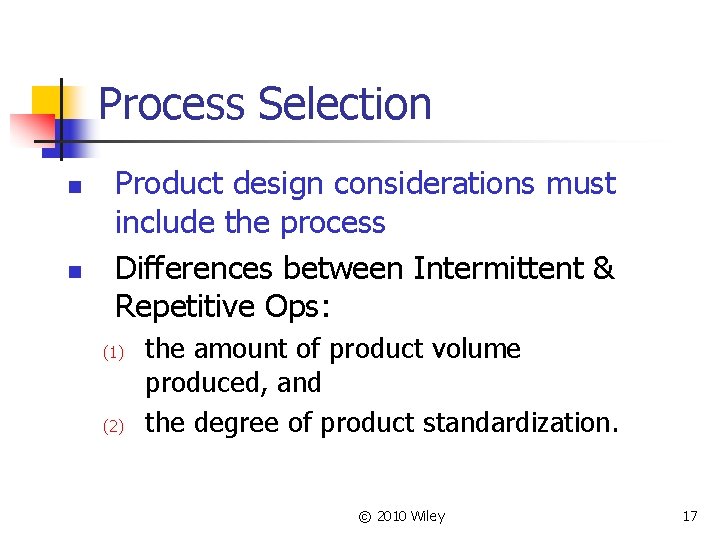 Process Selection

- Product design considerations must include the process
- Differences between Intermittent & Repetitive Ops:
  (1) the amount of product volume produced, and
  (2) the degree of product standardization.

© 2010 Wiley

17